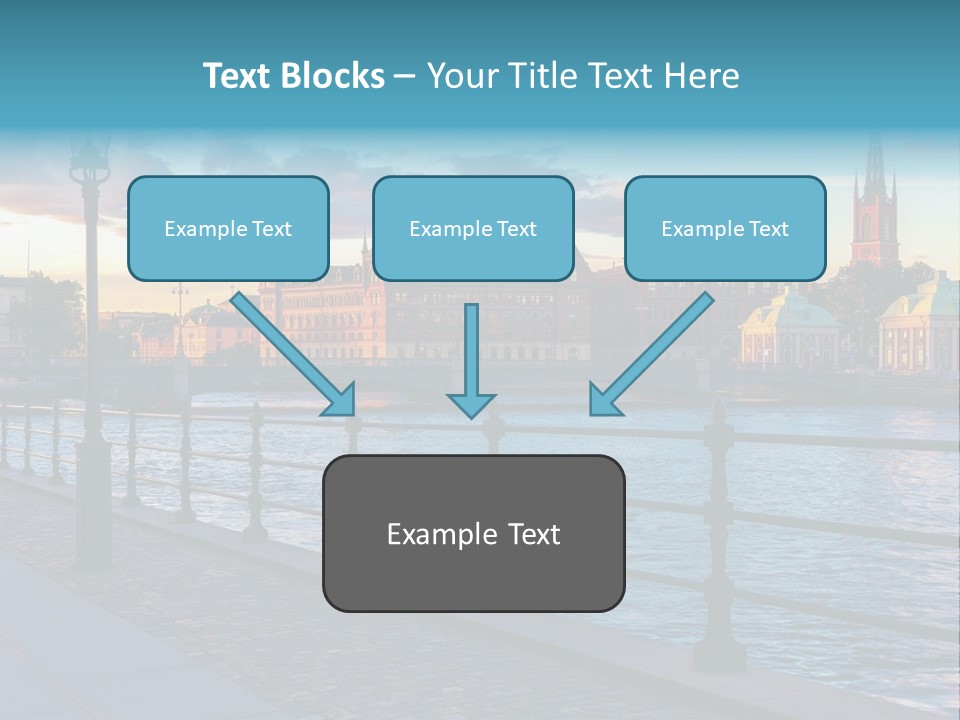 Text Blocks – Your Title Text Here

Example Text

Example Text

Example Text

Example Text